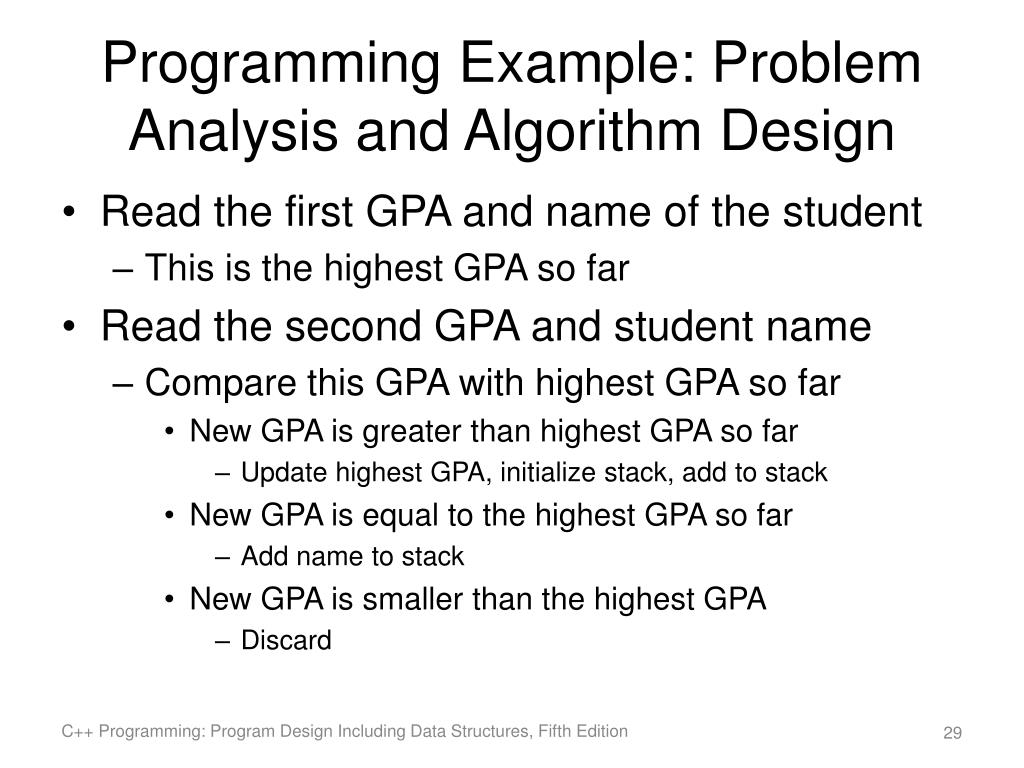 Programming Example: Problem Analysis and Algorithm Design

• Read the first GPA and name of the student
– This is the highest GPA so far
• Read the second GPA and student name
– Compare this GPA with highest GPA so far
• New GPA is greater than highest GPA so far
– Update highest GPA, initialize stack, add to stack
• New GPA is equal to the highest GPA so far
– Add name to stack
• New GPA is smaller than the highest GPA
– Discard

C++ Programming: Program Design Including Data Structures, Fifth Edition

29